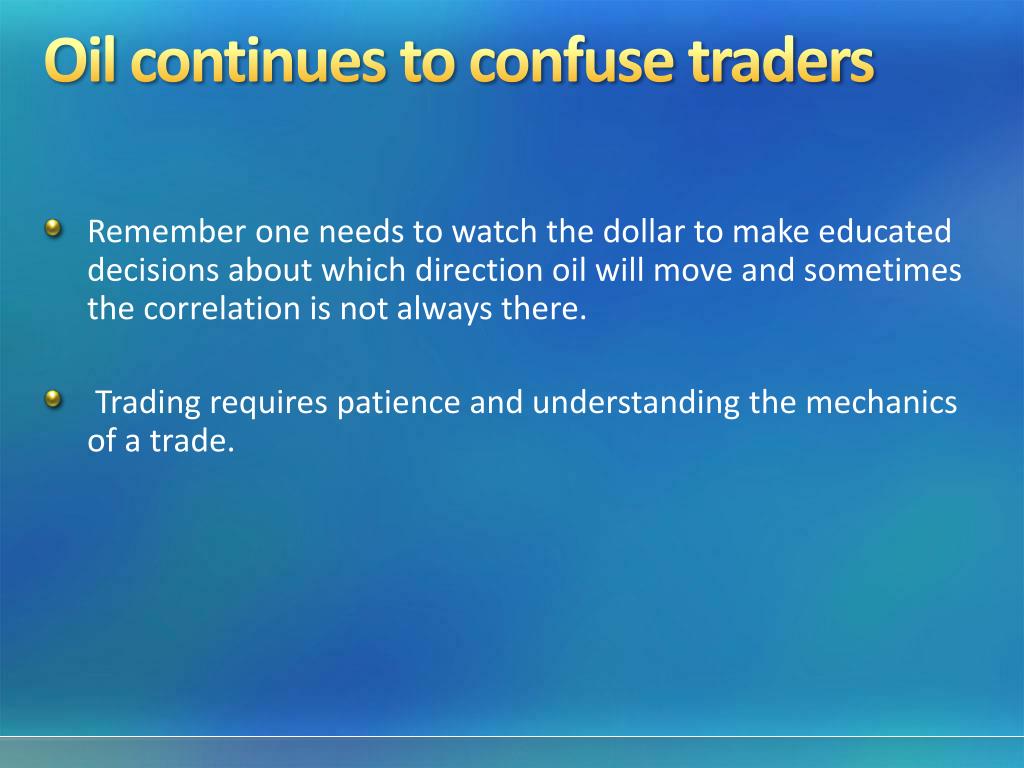 Oil continues to confuse traders

Remember one needs to watch the dollar to make educated decisions about which direction oil will move and sometimes the correlation is not always there.

Trading requires patience and understanding the mechanics of a trade.